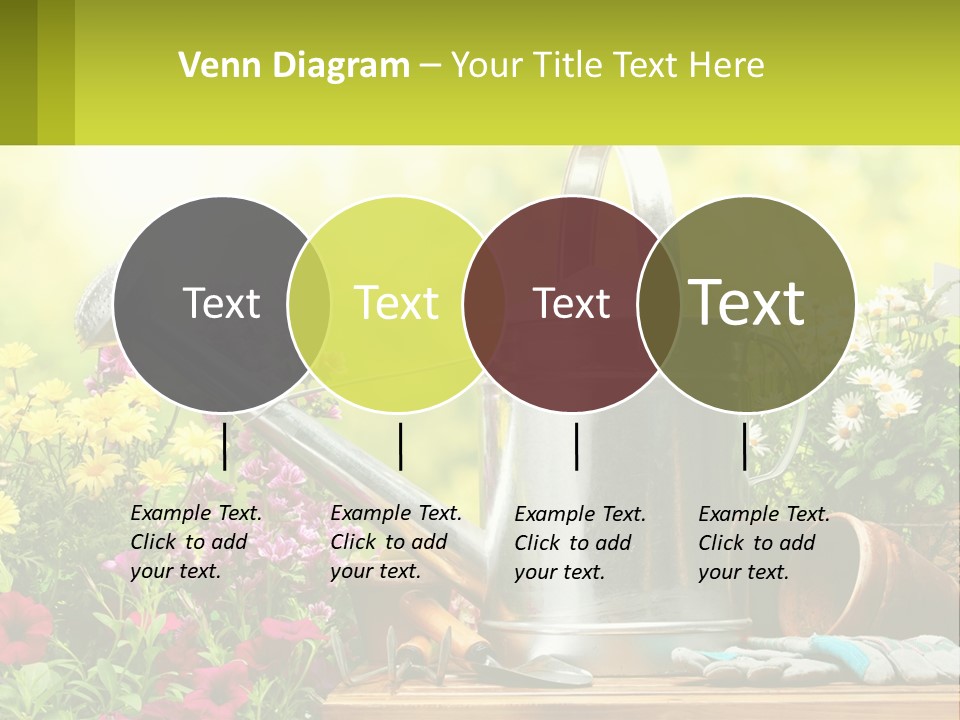 Venn Diagram – Your Title Text Here

Text

Text

Text

Text

Example Text. Click to add your text.

Example Text. Click to add your text.

Example Text. Click to add your text.

Example Text. Click to add your text.